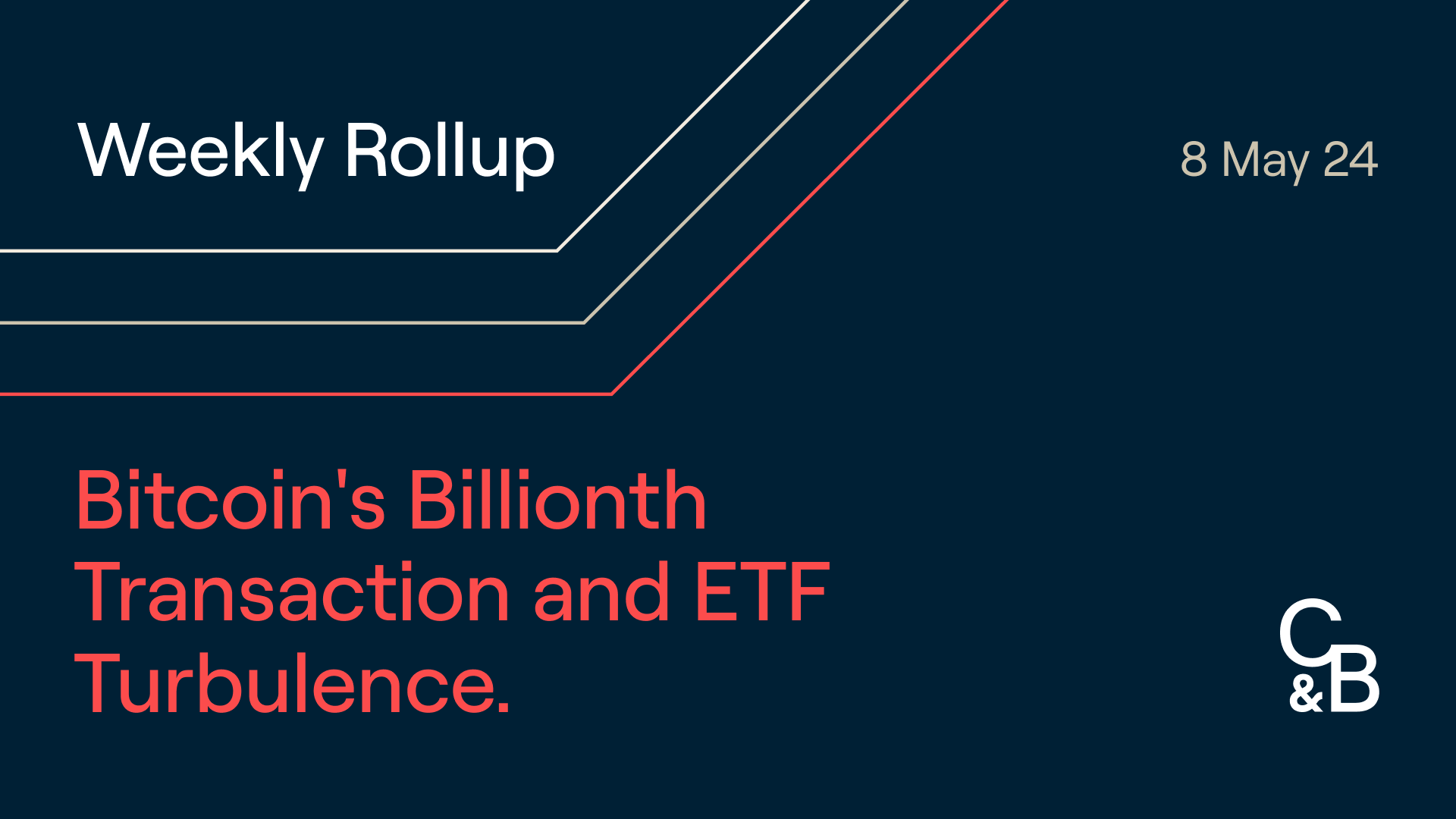 Weekly Rollup

8 May 24

Bitcoin's Billionth Transaction and ETF Turbulence.

C&B